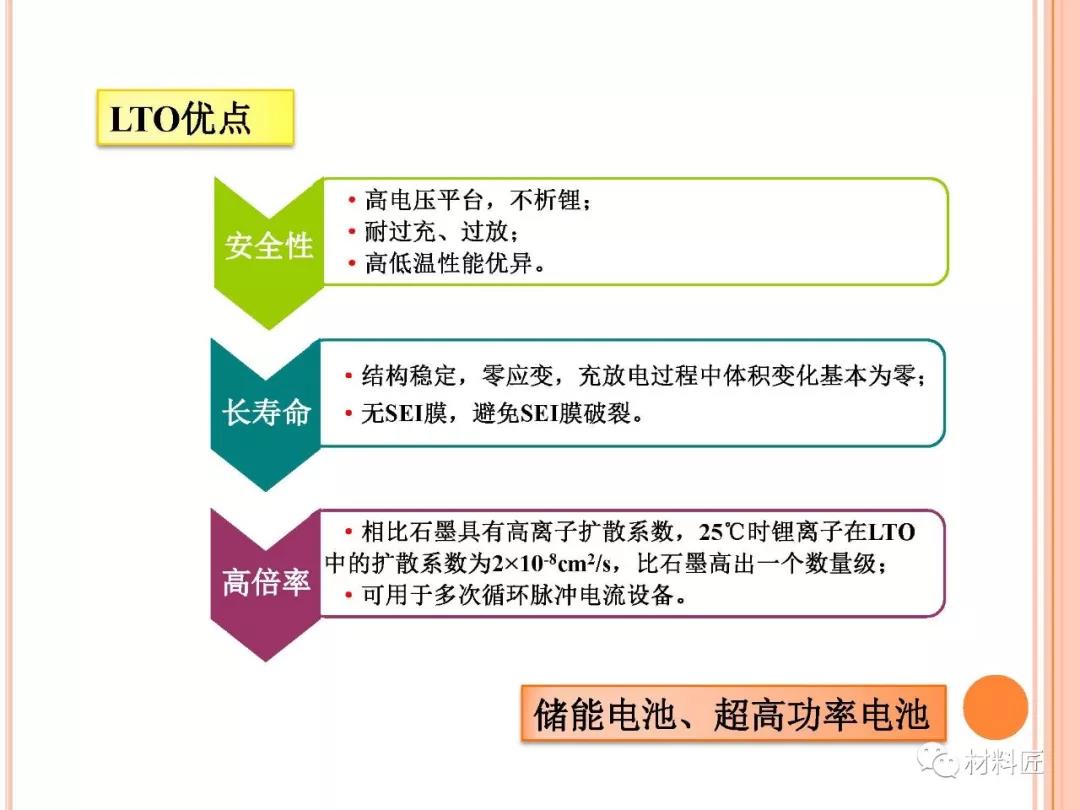 LTO优点

安全性

• 高电压平台，不析锂；
• 耐过充、过放；
• 高低温性能优异。

长寿命

• 结构稳定，零应变，充放电过程中体积变化基本为零；
• 无SEI膜，避免SEI膜破裂。

高倍率

• 相比石墨具有高离子扩散系数，25℃时锂离子在LTO中的扩散系数为$2\times10^{-8}cm^2/s$，比石墨高出一个数量级；
• 可用于多次循环脉冲电流设备。

储能电池、超高功率电池

材料匠